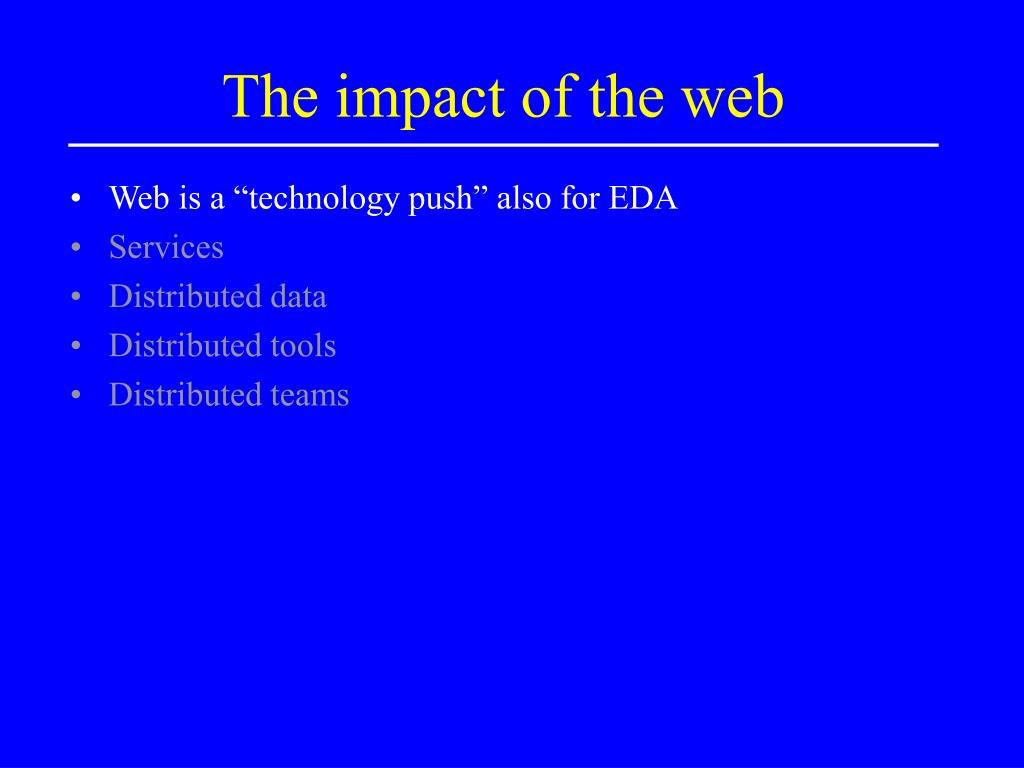 The impact of the web

• Web is a “technology push” also for EDA
• Services
• Distributed data
• Distributed tools
• Distributed teams